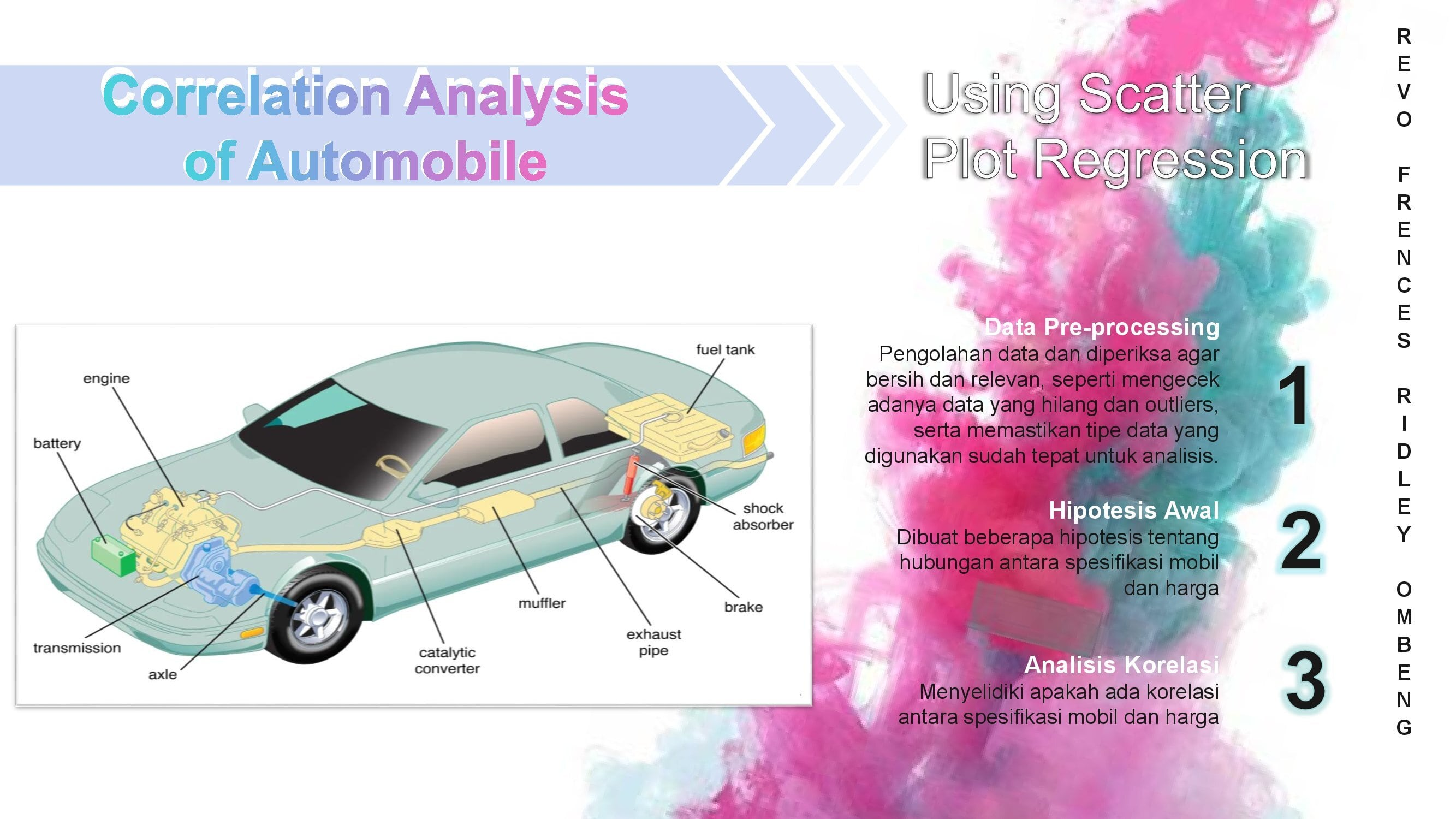 Correlation Analysis of Automobile

Using Scatter Plot Regression

engine

battery

transmission

axle

catalytic converter

muffler

exhaust pipe

brake

shock absorber

fuel tank

Data Pre-processing
Pengolahan data dan diperiksa agar bersih dan relevan, seperti mengecek adanya data yang hilang dan outliers, serta memastikan tipe data yang digunakan sudah tepat untuk analisis.

1

Hipotesis Awal
Dibuat beberapa hipotesis tentang hubungan antara spesifikasi mobil dan harga

2

Analisis Korelasi
Menyelidiki apakah ada korelasi antara spesifikasi mobil dan harga

3

REVO FRENCES RIDLEY OMBENG